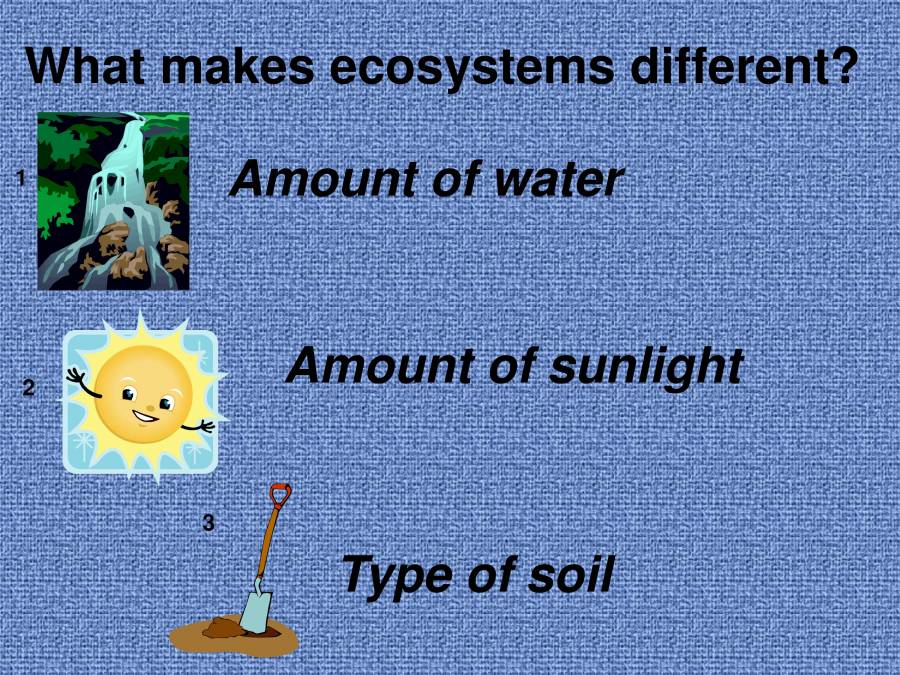 What makes ecosystems different?

1

Amount of water

2

Amount of sunlight

3

Type of soil